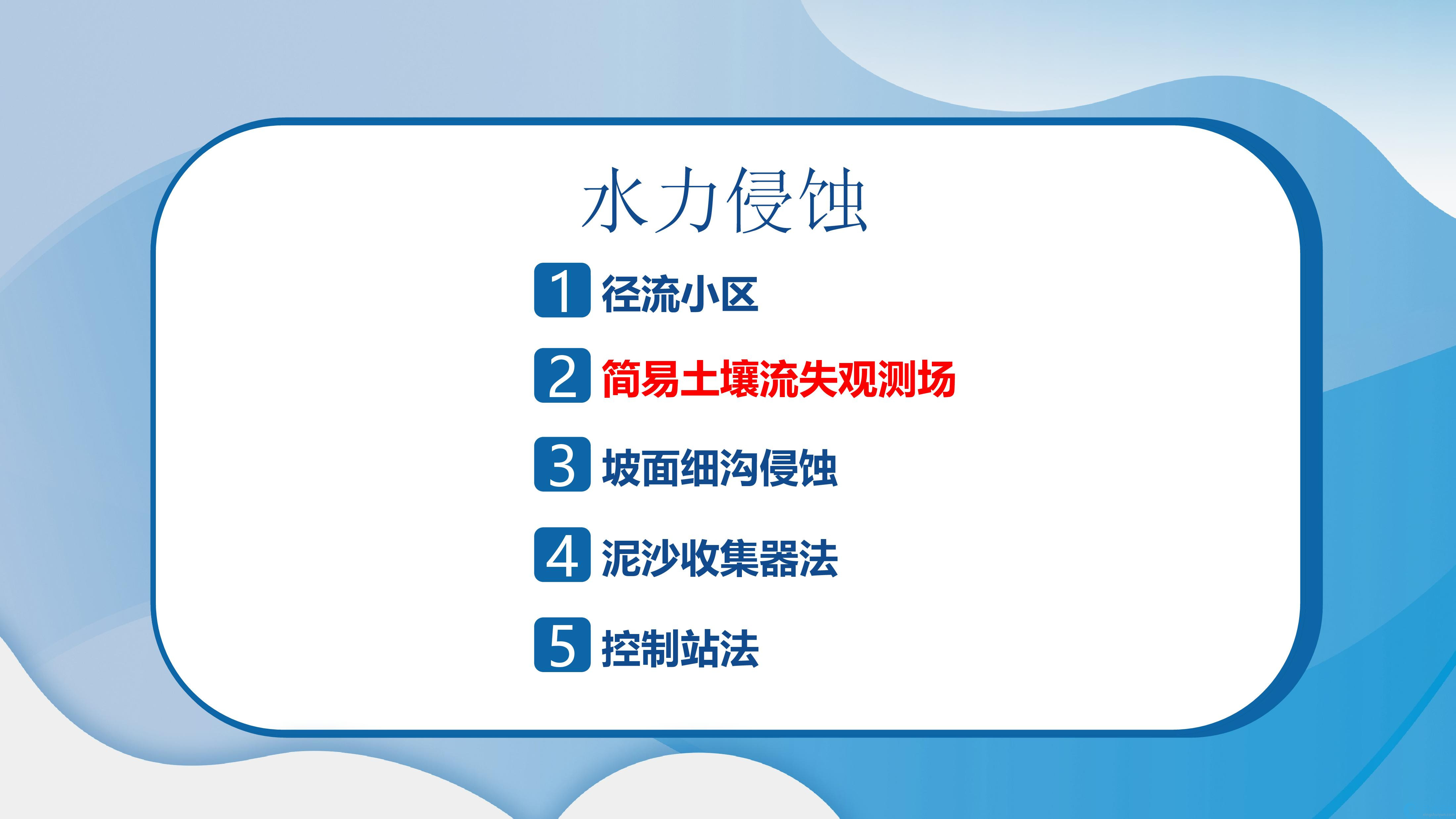 水力侵蚀

1 径流小区

2 简易土壤流失观测场

3 坡面细沟侵蚀

4 泥沙收集器法

5 控制站法